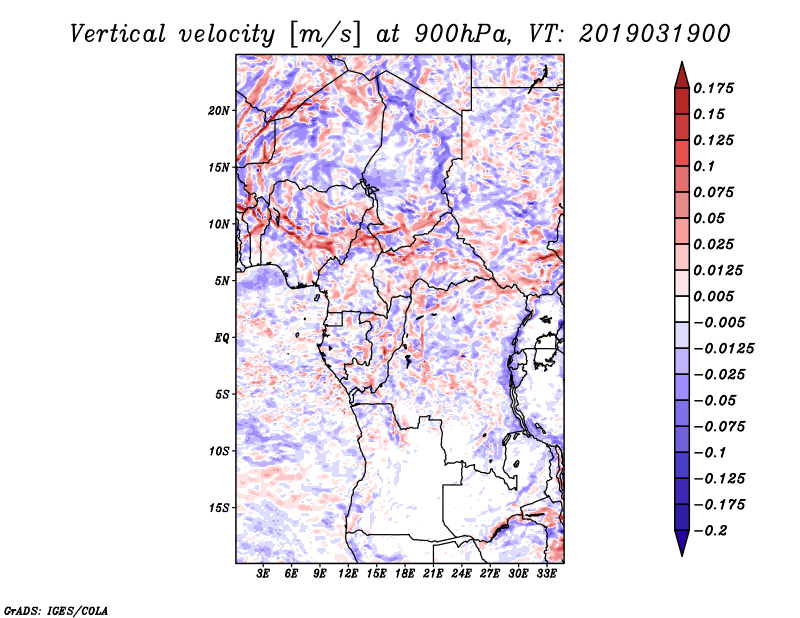 Vertical velocity [m/s] at 900hPa, VT: 2019031900

20N
15N
10N
5N
EQ
5S
10S
15S

3E 6E 9E 12E 15E 18E 21E 24E 27E 30E 33E

0.175
0.15
0.125
0.1
0.075
0.05
0.025
0.0125
0.005
−0.005
−0.0125
−0.025
−0.05
−0.075
−0.1
−0.125
−0.175
−0.2

GrADS: IGES/COLA